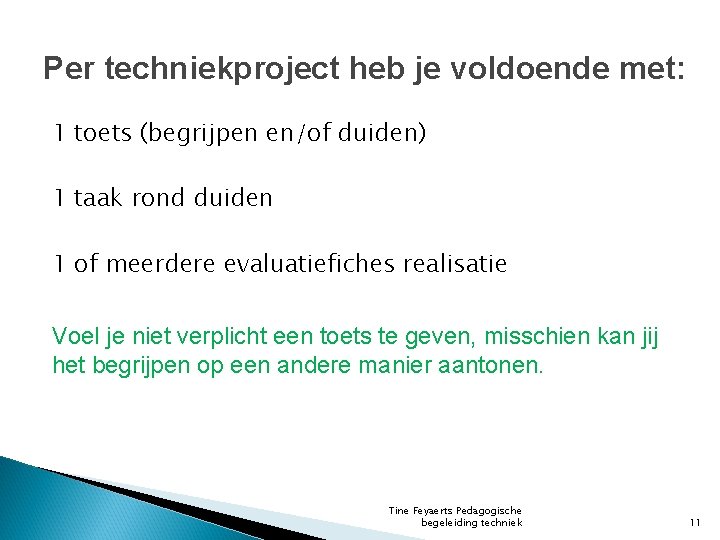 Per techniekproject heb je voldoende met:

1 toets (begrijpen en/of duiden)

1 taak rond duiden

1 of meerdere evaluatiefiches realisatie

Voel je niet verplicht een toets te geven, misschien kan jij het begrijpen op een andere manier aantonen.

Tine Feyaerts Pedagogische begeleiding techniek

11